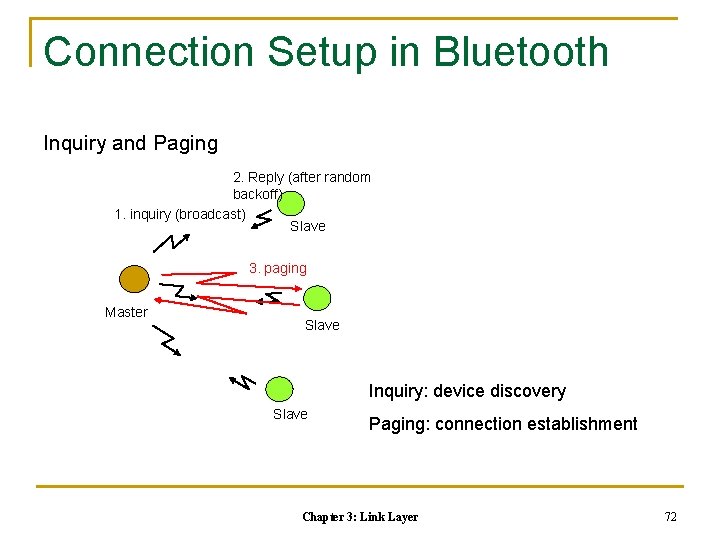 Connection Setup in Bluetooth

Inquiry and Paging

2. Reply (after random backoff)

1. inquiry (broadcast)

Slave

3. paging

Master

Slave

Slave

Inquiry: device discovery

Paging: connection establishment

Chapter 3: Link Layer

72